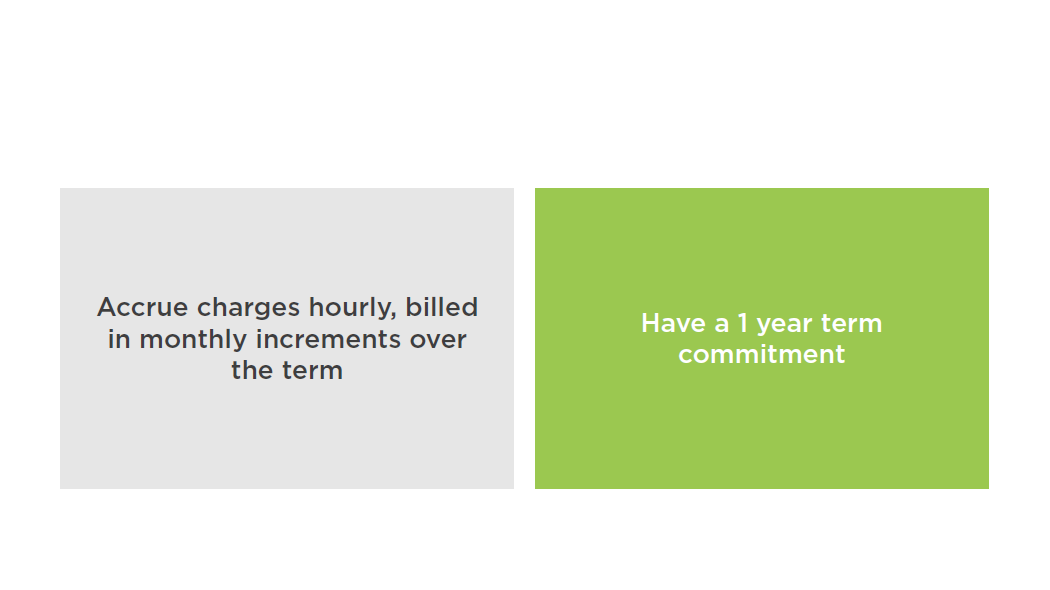 Accrue charges hourly, billed in monthly increments over the term

Have a 1 year term commitment